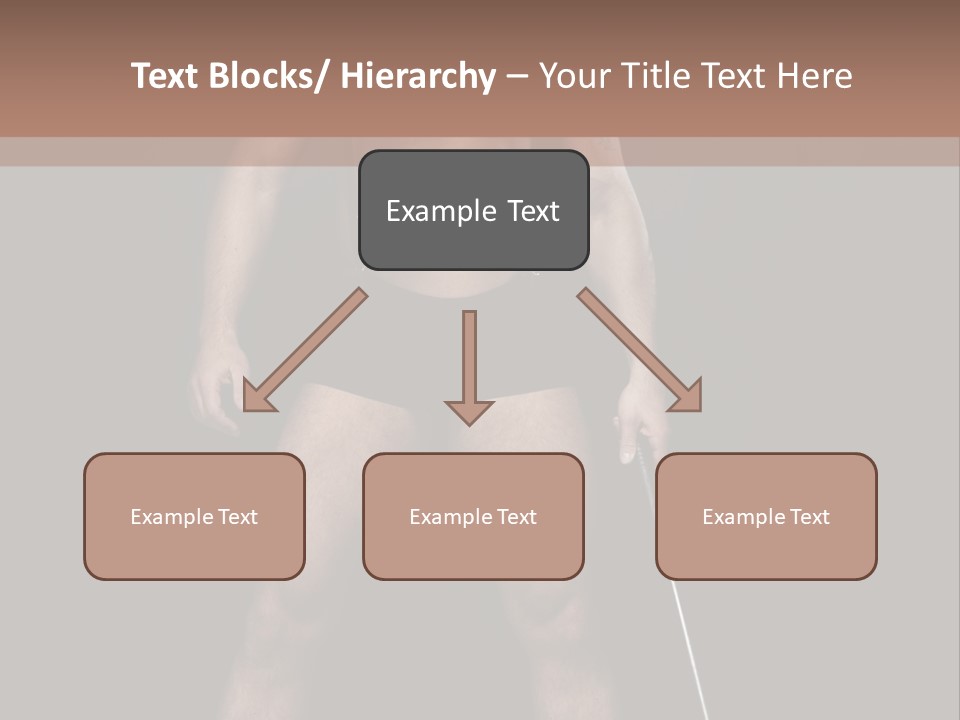 Text Blocks/ Hierarchy – Your Title Text Here

Example Text

Example Text

Example Text

Example Text